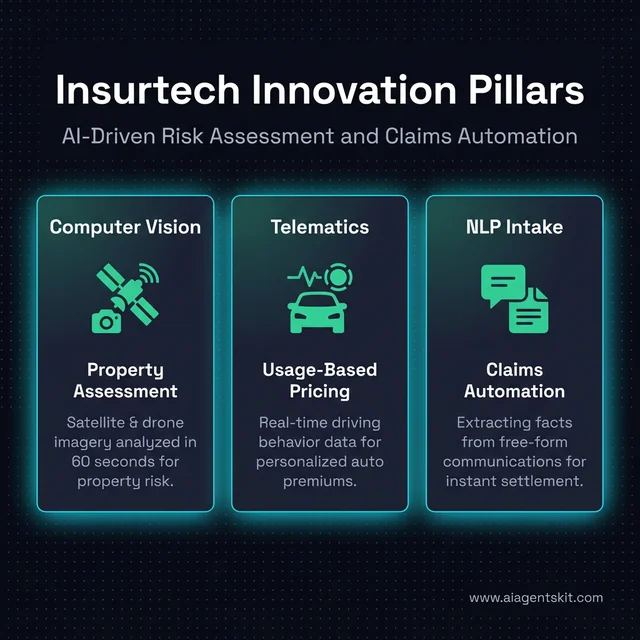 Insurtech Innovation Pillars

AI-Driven Risk Assessment and Claims Automation

Computer Vision

Property Assessment

Satellite & drone imagery analyzed in 60 seconds for property risk.

Telematics

Usage-Based Pricing

Real-time driving behavior data for personalized auto premiums.

NLP Intake

Claims Automation

Extracting facts from free-form communications for instant settlement.

www.aiagentskit.com